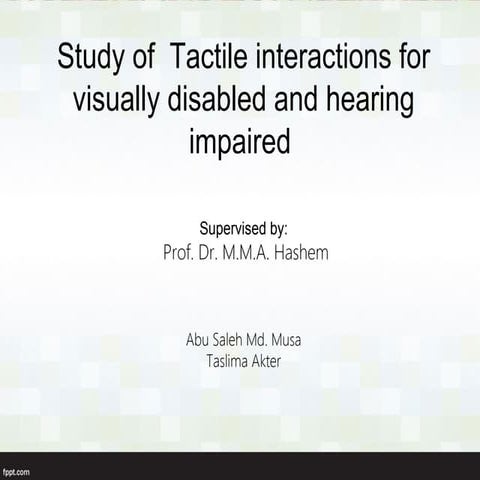 Study of  Tactile interactions for visually disabled and hearing impaired

Supervised by:
Prof. Dr. M.M.A. Hashem

Abu Saleh Md. Musa
Taslima Akter

fppt.com